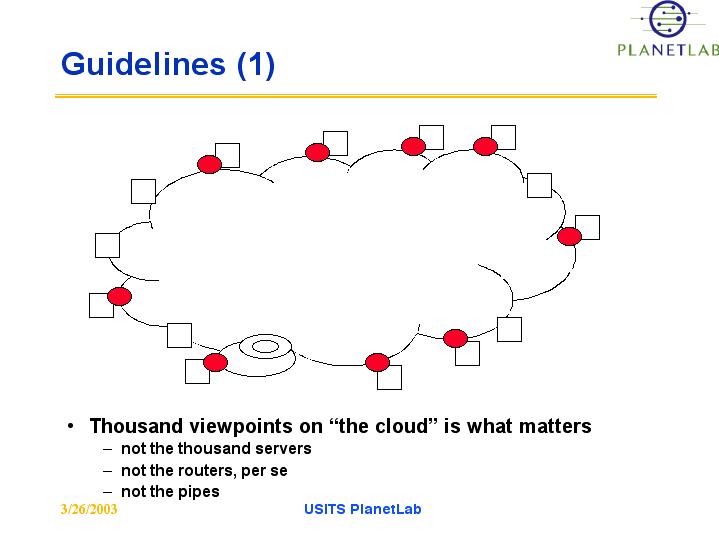 PLANETLAB

Guidelines (1)

• Thousand viewpoints on “the cloud” is what matters
– not the thousand servers
– not the routers, per se
– not the pipes

3/26/2003

USITS PlanetLab